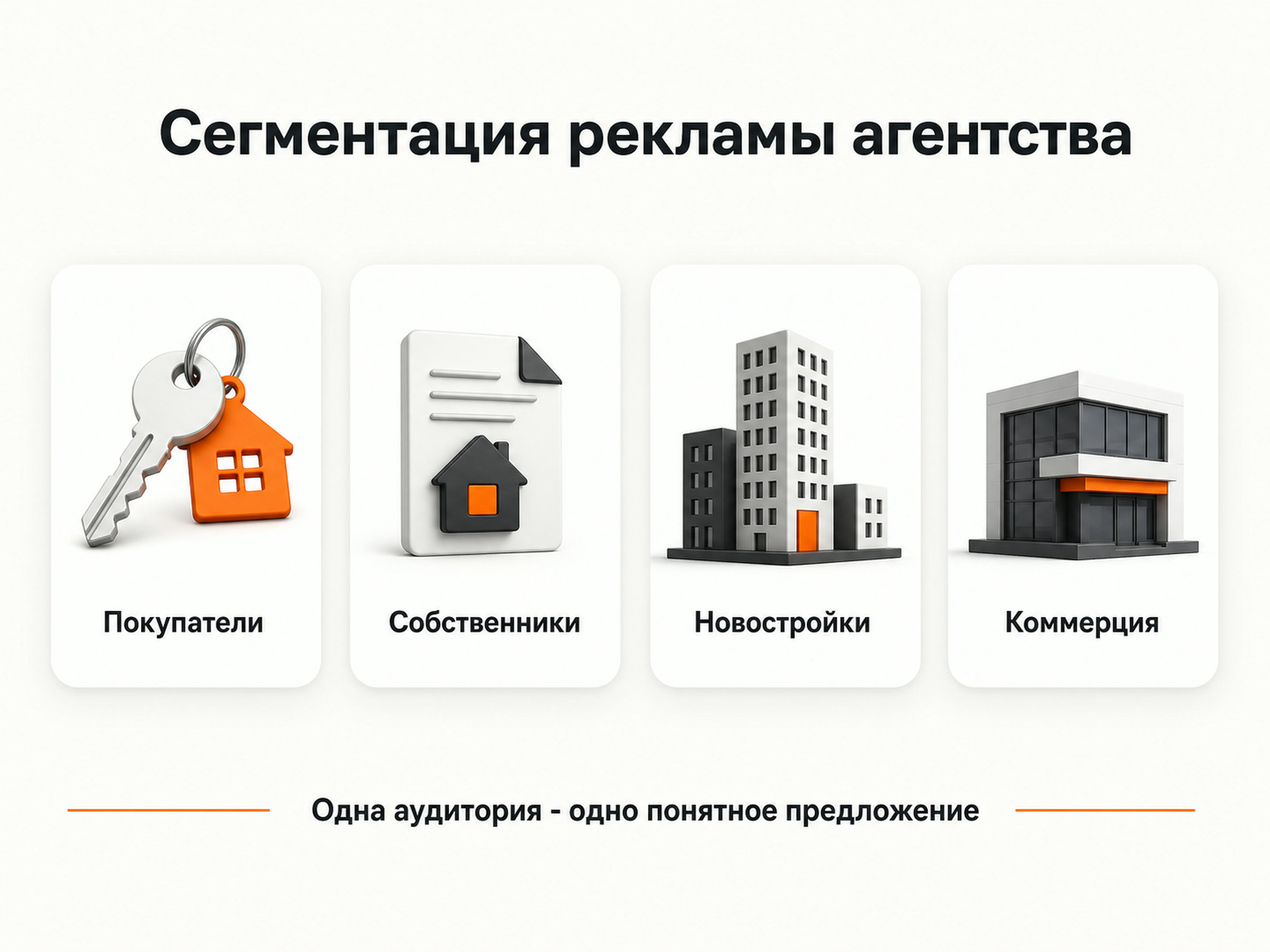 Сегментация рекламы агентства

Покупатели

Собственники

Новостройки

Коммерция

Одна аудитория - одно понятное предложение